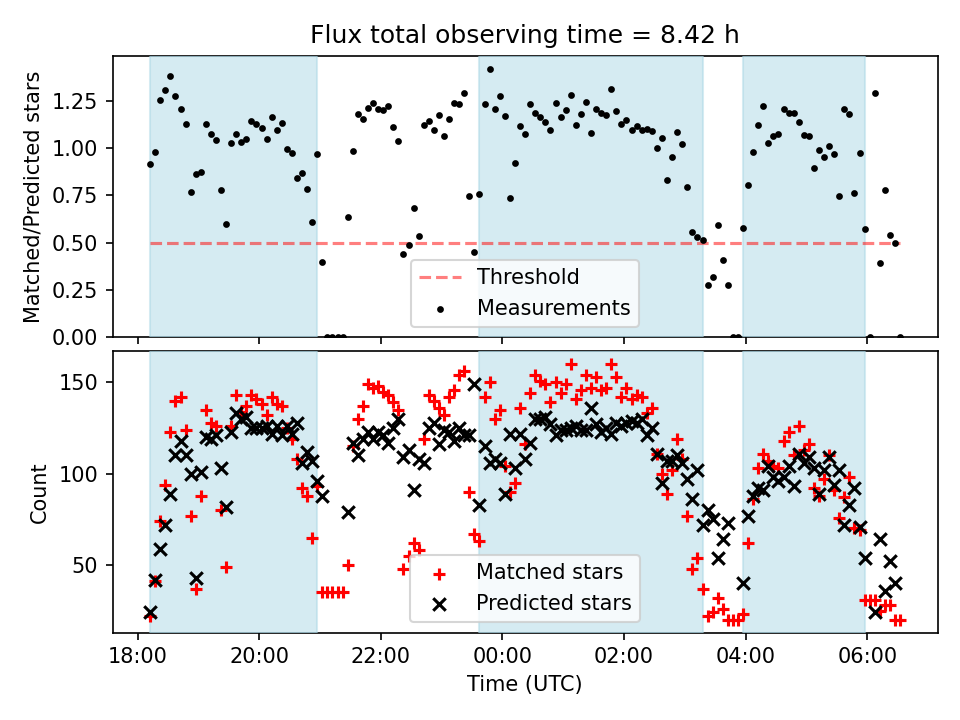 Flux total observing time = 8.42 h

Matched/Predicted stars

1.25
1.00
0.75
0.50
0.25
0.00

Threshold
Measurements

Count

150
100
50

Matched stars
Predicted stars

18:00
20:00
22:00
00:00
02:00
04:00
06:00

Time (UTC)